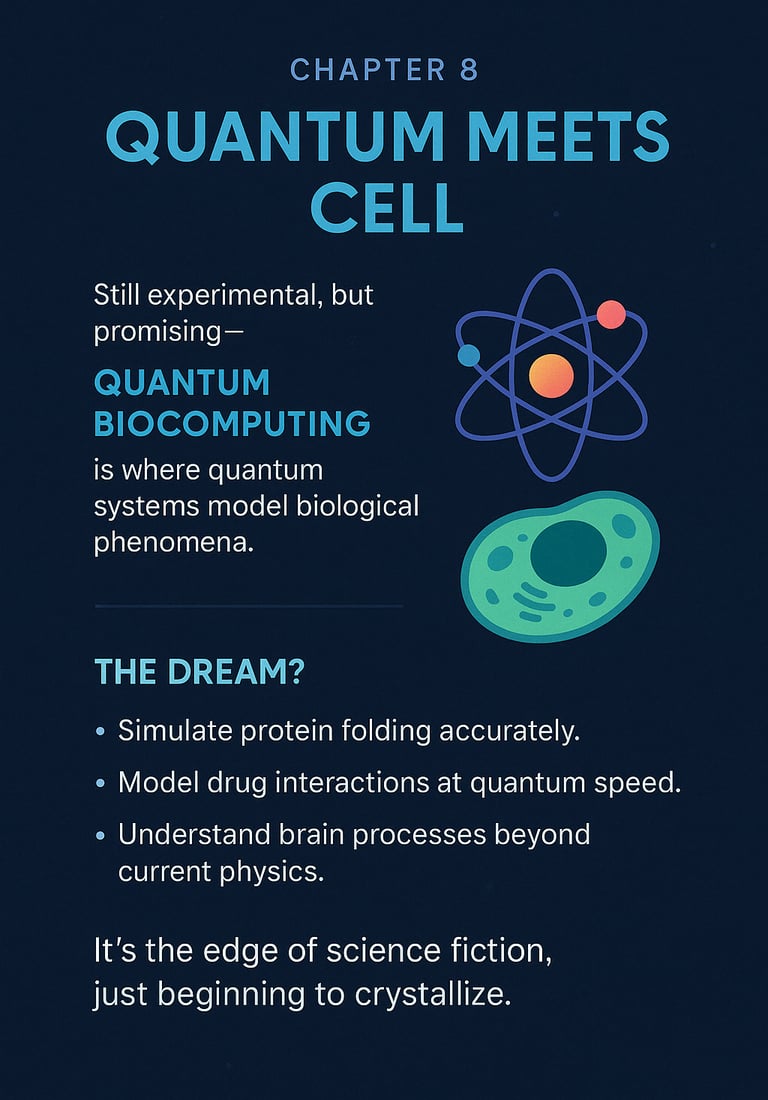 CHAPTER 8

QUANTUM MEETS CELL

Still experimental, but promising—

QUANTUM BIOCOMPUTING

is where quantum systems model biological phenomena.

THE DREAM?

• Simulate protein folding accurately.
• Model drug interactions at quantum speed.
• Understand brain processes beyond current physics.

It's the edge of science fiction, just beginning to crystallize.